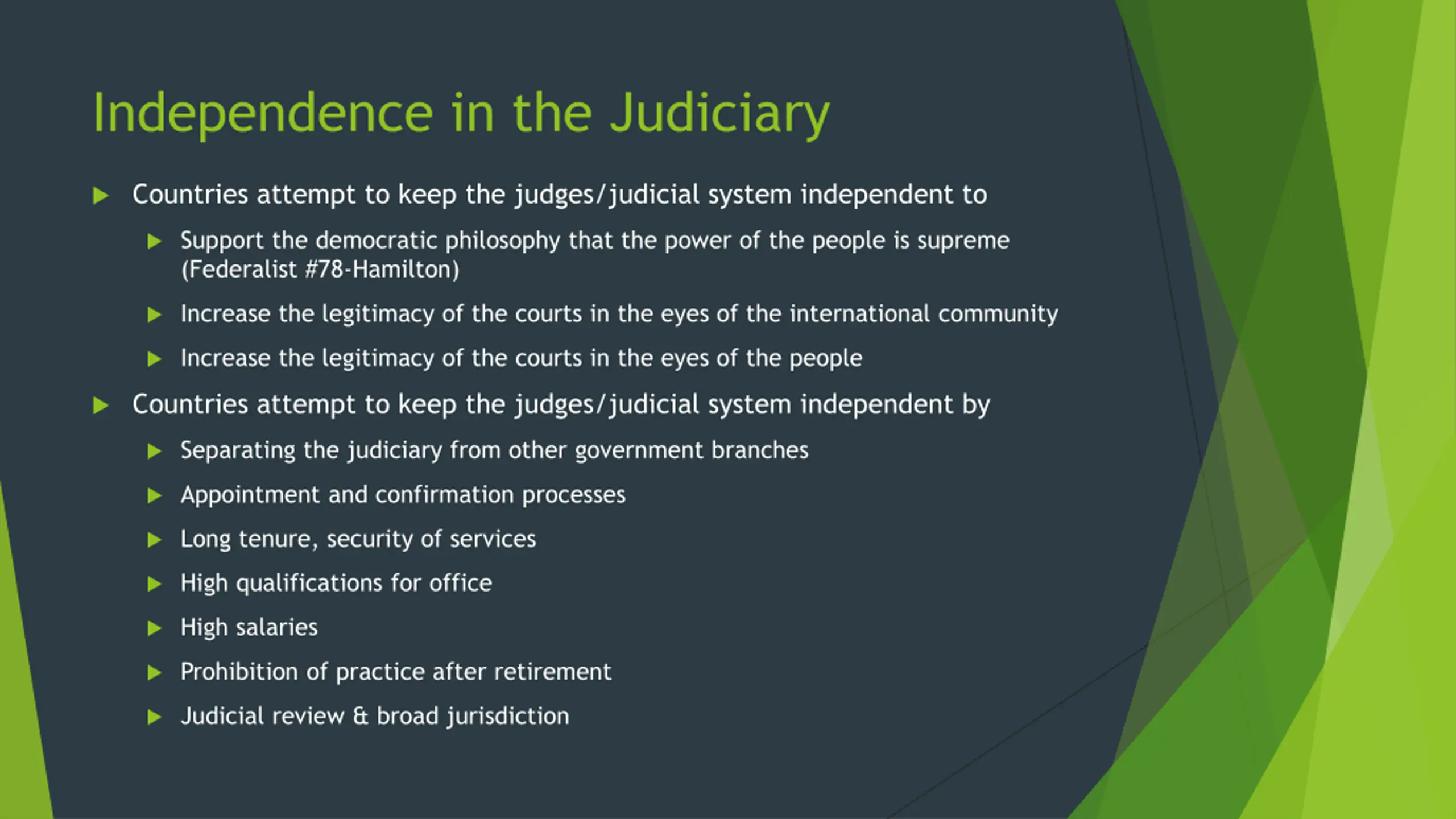 Independence in the Judiciary

Countries attempt to keep the judges/judicial system independent to

Support the democratic philosophy that the power of the people is supreme (Federalist #78-Hamilton)

Increase the legitimacy of the courts in the eyes of the international community

Increase the legitimacy of the courts in the eyes of the people

Countries attempt to keep the judges/judicial system independent by

Separating the judiciary from other government branches

Appointment and confirmation processes

Long tenure, security of services

High qualifications for office

High salaries

Prohibition of practice after retirement

Judicial review & broad jurisdiction